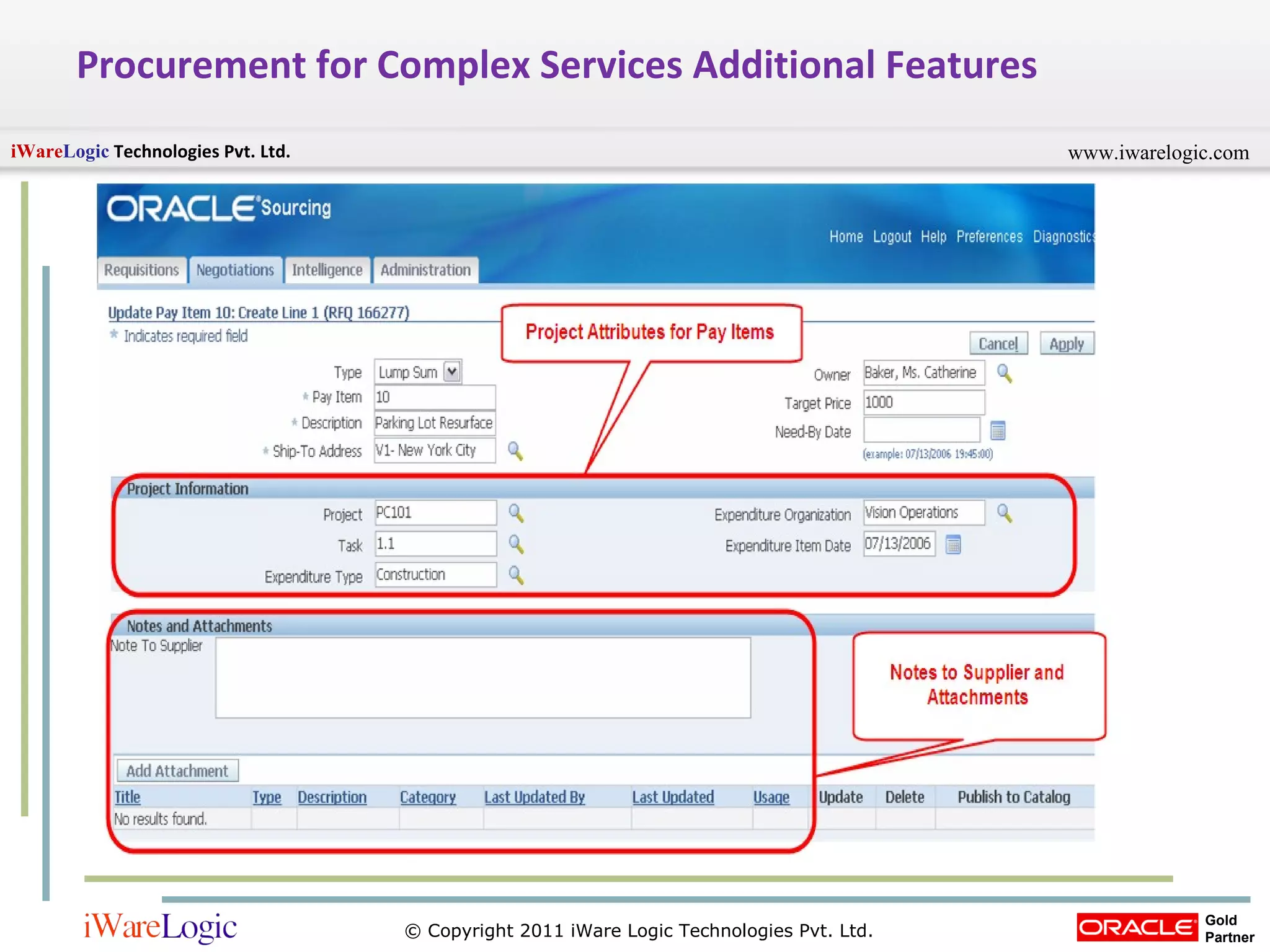 Procurement for Complex Services Additional Features

iWareLogic Technologies Pvt. Ltd.

www.iwarelogic.com

ORACLE Sourcing

Home Logout Help Preferences Diagnostics

Requisitions Negotiations Intelligence Administration

Update Pay Item 10: Create Line 1 (RFQ 166277)

* Indicates required field

Project Attributes for Pay Items

Cancel Apply

Type Lump Sum

* Pay Item 10

* Description Parking Lot Resurface

* Ship-To Address V1- New York City

Owner Baker, Ms. Catherine

Target Price 1000

Need-By Date

(example: 07/13/2006 19:45:00)

Project Information

Project PC101

Task 1.1

Expenditure Type Construction

Expenditure Organization Vision Operations

Expenditure Item Date 07/13/2006

Notes and Attachments

Note To Supplier

Notes to Supplier and Attachments

Add Attachment

| Title | Type | Description | Category | Last Updated By | Last Updated | Usage | Update | Delete | Publish to Catalog |
|---|---|---|---|---|---|---|---|---|---|
| No results found. | | | | | | | | | |

iWareLogic

© Copyright 2011 iWare Logic Technologies Pvt. Ltd.

ORACLE Gold Partner